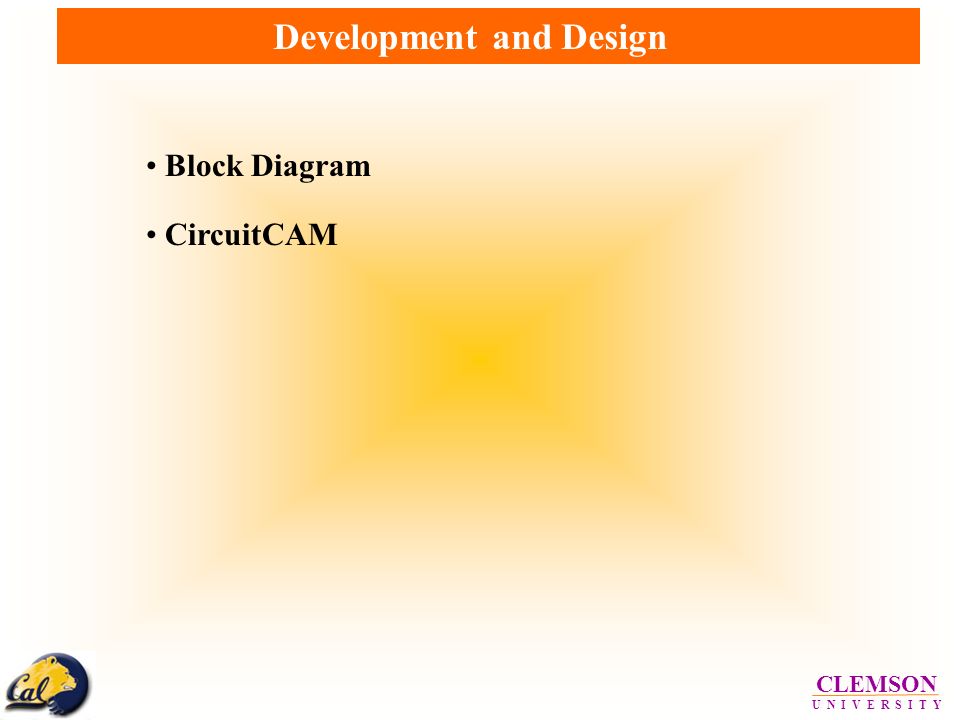 Development and Design

• Block Diagram

• CircuitCAM

Cal

CLEMSON
UNIVERSITY